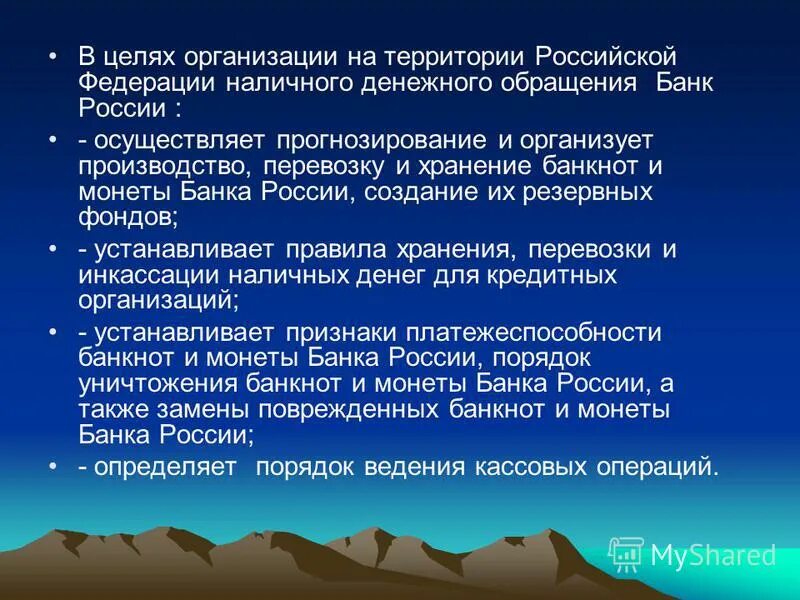 • В целях организации на территории Российской Федерации наличного денежного обращения Банк России :

• - осуществляет прогнозирование и организует производство, перевозку и хранение банкнот и монеты Банка России, создание их резервных фондов;

• - устанавливает правила хранения, перевозки и инкассации наличных денег для кредитных организаций;

• - устанавливает признаки платежеспособности банкнот и монеты Банка России, порядок уничтожения банкнот и монеты Банка России, а также замены поврежденных банкнот и монеты Банка России;

• - определяет порядок ведения кассовых операций.

MyShared